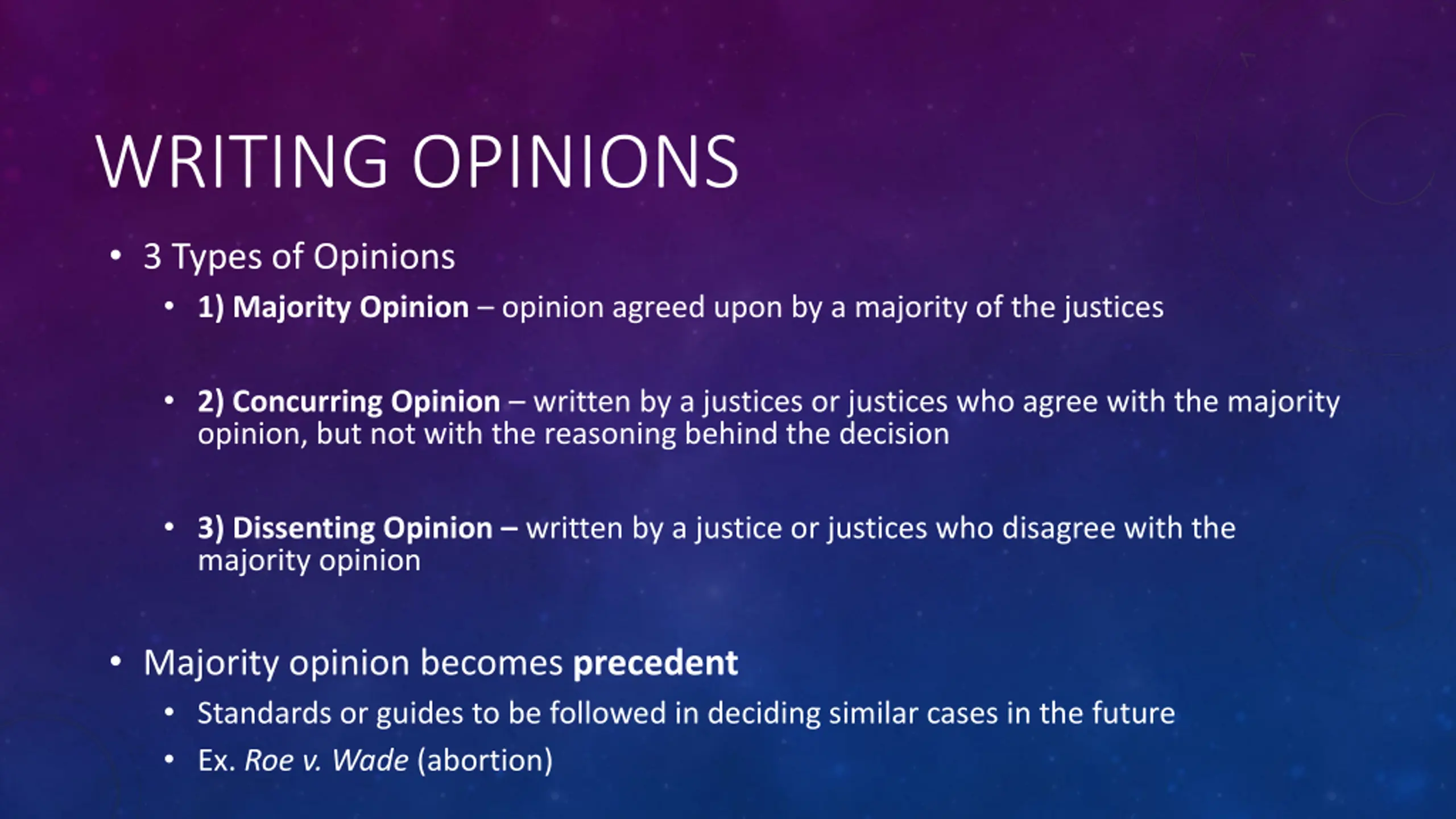 WRITING OPINIONS

• 3 Types of Opinions

• 1) Majority Opinion – opinion agreed upon by a majority of the justices

• 2) Concurring Opinion – written by a justices or justices who agree with the majority opinion, but not with the reasoning behind the decision

• 3) Dissenting Opinion – written by a justice or justices who disagree with the majority opinion

• Majority opinion becomes precedent

• Standards or guides to be followed in deciding similar cases in the future

• Ex. Roe v. Wade (abortion)